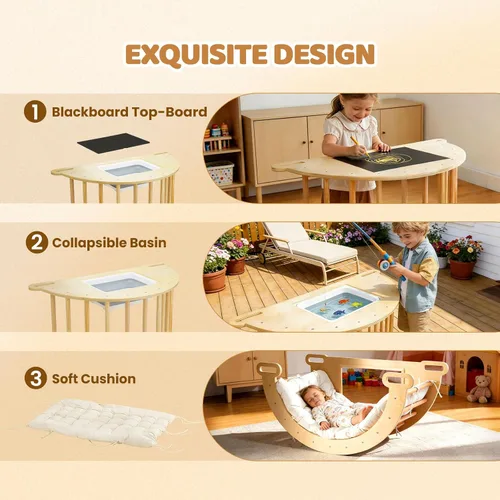 EXQUISITE DESIGN

1 Blackboard Top-Board

2 Collapsible Basin

3 Soft Cushion